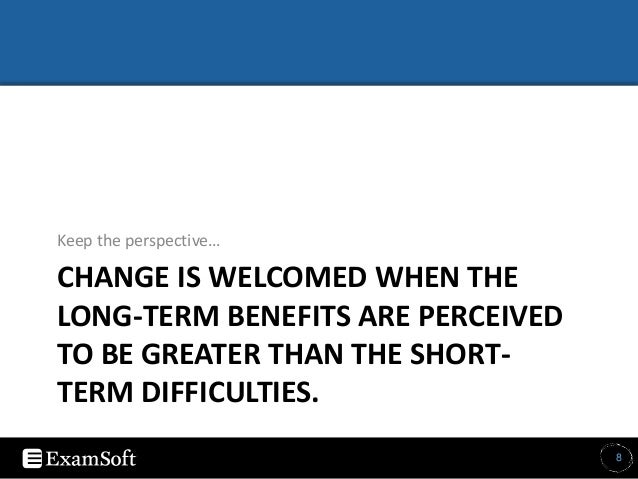 Keep the perspective…

CHANGE IS WELCOMED WHEN THE LONG-TERM BENEFITS ARE PERCEIVED TO BE GREATER THAN THE SHORT-TERM DIFFICULTIES.

ExamSoft

8